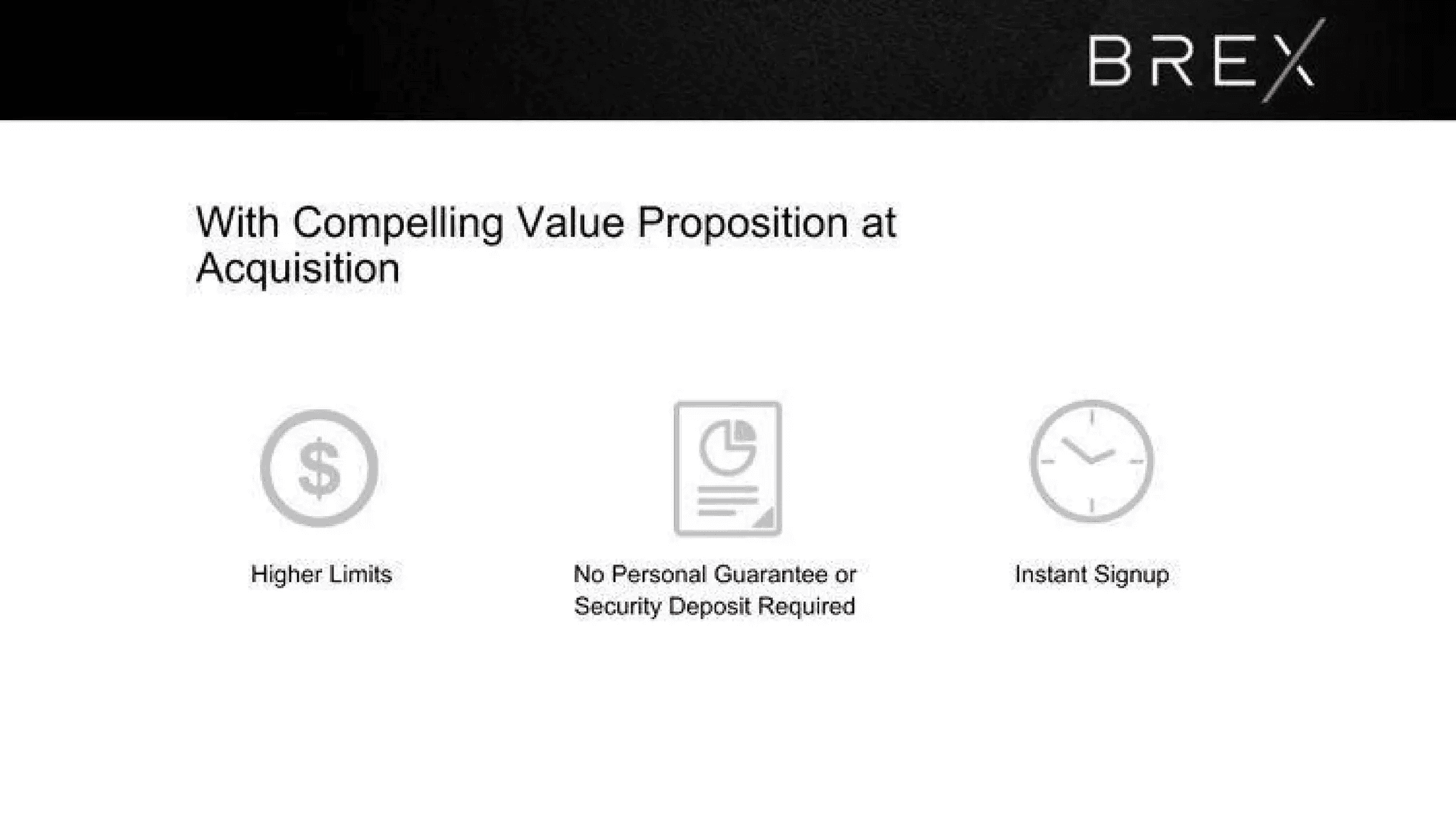 BREX

With Compelling Value Proposition at Acquisition

$

Higher Limits

No Personal Guarantee or Security Deposit Required

Instant Signup